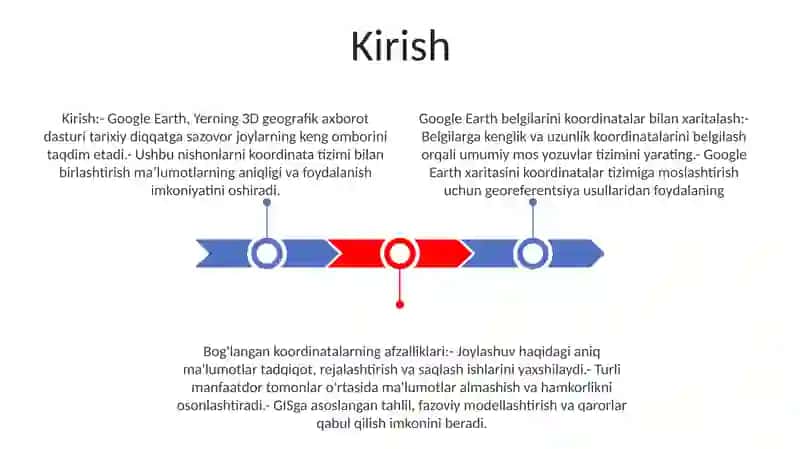 Kirish

Kirish:- Google Earth, Yerning 3D geografik axborot dasturi tarixiy diqqatga sazovor joylarning keng omborini taqdim etadi.- Ushbu nishonlarni koordinata tizimi bilan birlashtirish ma'lumotlarning aniqligi va foydalanish imkoniyatini oshiradi.

Google Earth belgilarini koordinatalar bilan xaritalash:- Belgilarga kenglik va uzunlik koordinatalarini belgilash orqali umumiy mos yozuvlar tizimini yarating.- Google Earth xaritasini koordinatalar tizimiga moslashtirish uchun georeferentsiya usullaridan foydalaning

Bog'langan koordinatalarning afzalliklari:- Joylashuv haqidagi aniq ma'lumotlar tadqiqot, rejalashtirish va saqlash ishlarini yaxshilaydi.- Turli manfaatdor tomonlar o'rtasida ma'lumotlar almashish va hamkorlikni osonlashtiradi.- GISga asoslangan tahlil, fazoviy modellashtirish va qarorlar qabul qilish imkonini beradi.